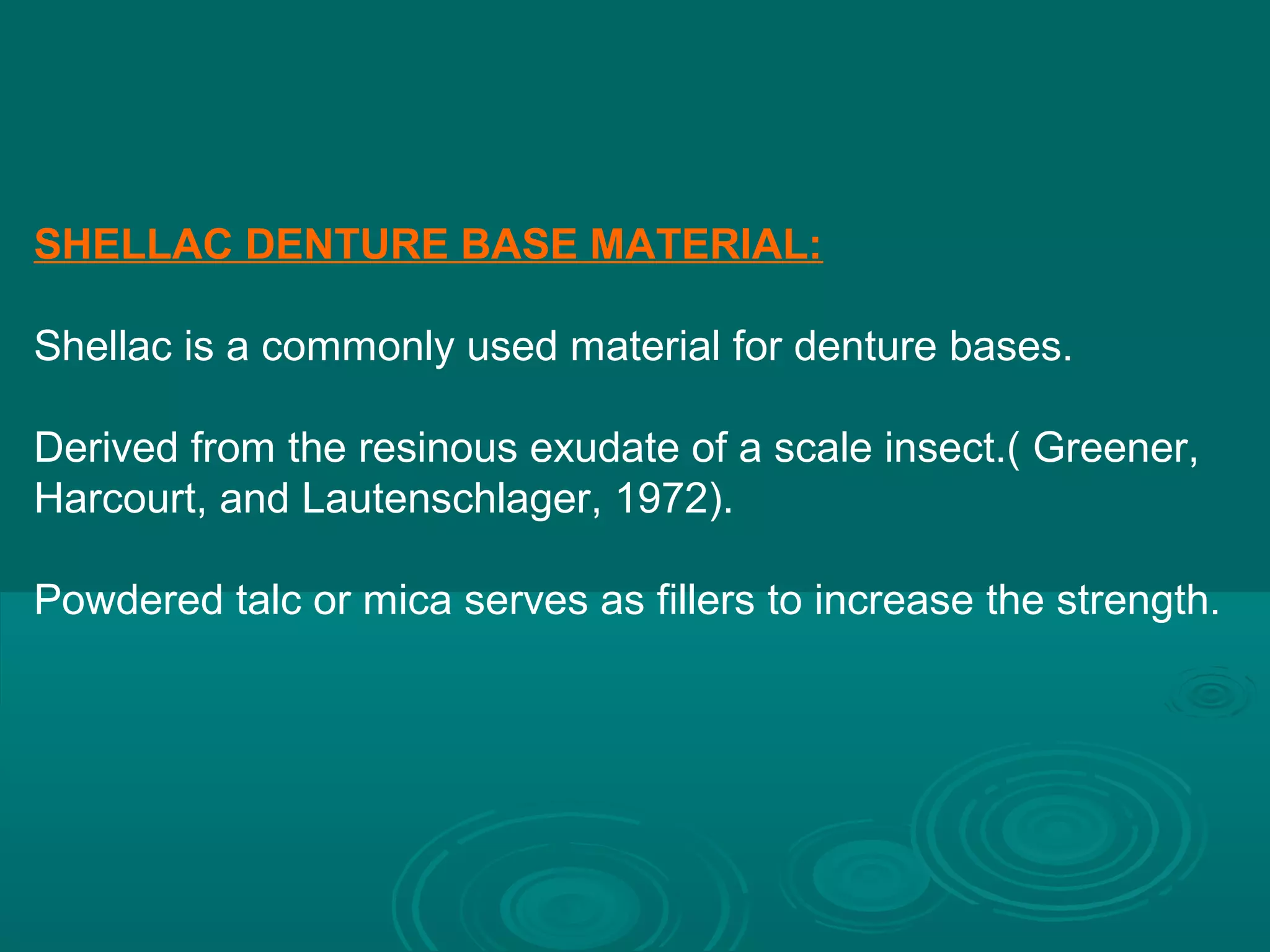 SHELLAC DENTURE BASE MATERIAL:

Shellac is a commonly used material for denture bases.

Derived from the resinous exudate of a scale insect.( Greener, Harcourt, and Lautenschlager, 1972).

Powdered talc or mica serves as fillers to increase the strength.